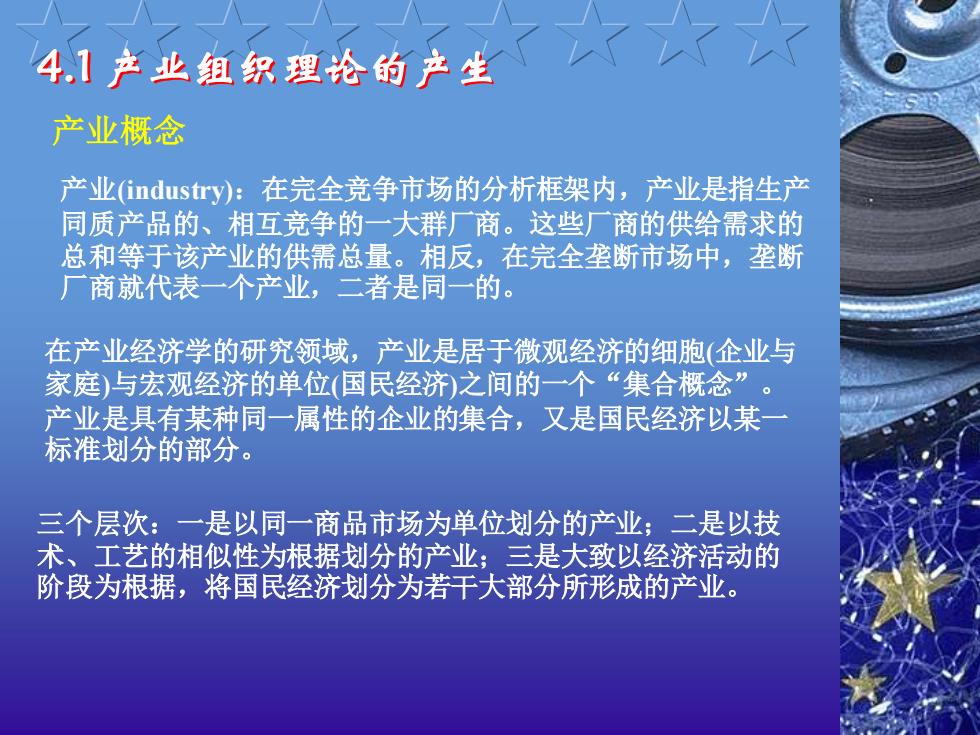 4.1 产业组织理论的产生

产业概念

产业(industry)：在完全竞争市场的分析框架内，产业是指生产同质产品的、相互竞争的一大群厂商。这些厂商的供给需求的总和等于该产业的供需总量。相反，在完全垄断市场中，垄断厂商就代表一个产业，二者是同一的。

在产业经济学的研究领域，产业是居于微观经济的细胞(企业与家庭)与宏观经济的单位(国民经济)之间的一个“集合概念”。产业是具有某种同一属性的企业的集合，又是国民经济以某一标准划分的部分。

三个层次：一是以同一商品市场为单位划分的产业；二是以技术、工艺的相似性为根据划分的产业；三是大致以经济活动的阶段为根据，将国民经济划分为若干大部分所形成的产业。